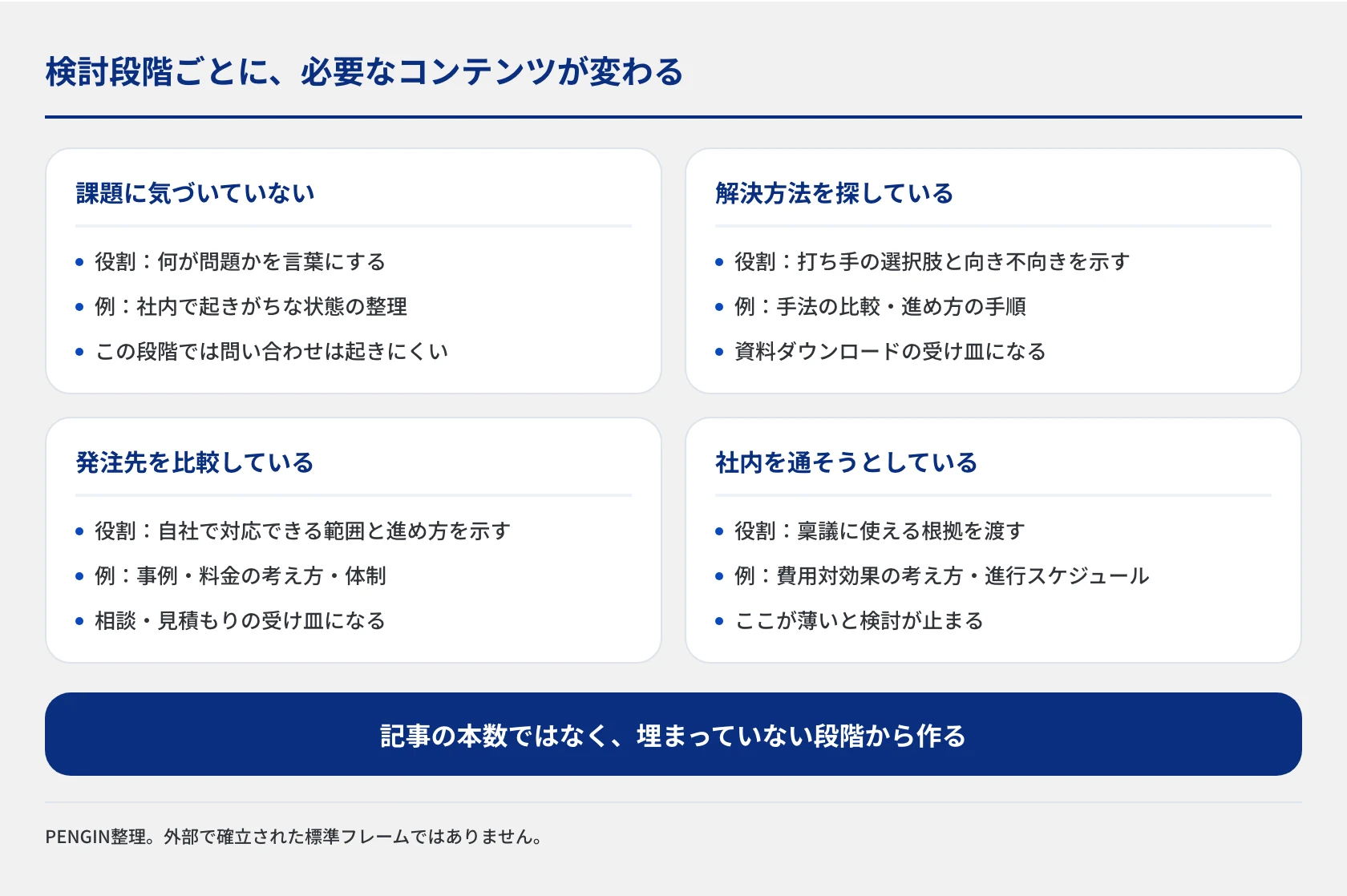 検討段階ごとに、必要なコンテンツが変わる

課題に気づいていない

- 役割：何が問題かを言葉にする
- 例：社内で起きがちな状態の整理
- この段階では問い合わせは起きにくい

解決方法を探している

- 役割：打ち手の選択肢と向き不向きを示す
- 例：手法の比較・進め方の手順
- 資料ダウンロードの受け皿になる

発注先を比較している

- 役割：自社で対応できる範囲と進め方を示す
- 例：事例・料金の考え方・体制
- 相談・見積もりの受け皿になる

社内を通そうとしている

- 役割：稟議に使える根拠を渡す
- 例：費用対効果の考え方・進行スケジュール
- ここが薄いと検討が止まる

記事の本数ではなく、埋まっていない段階から作る

PENGIN整理。外部で確立された標準フレームではありません。